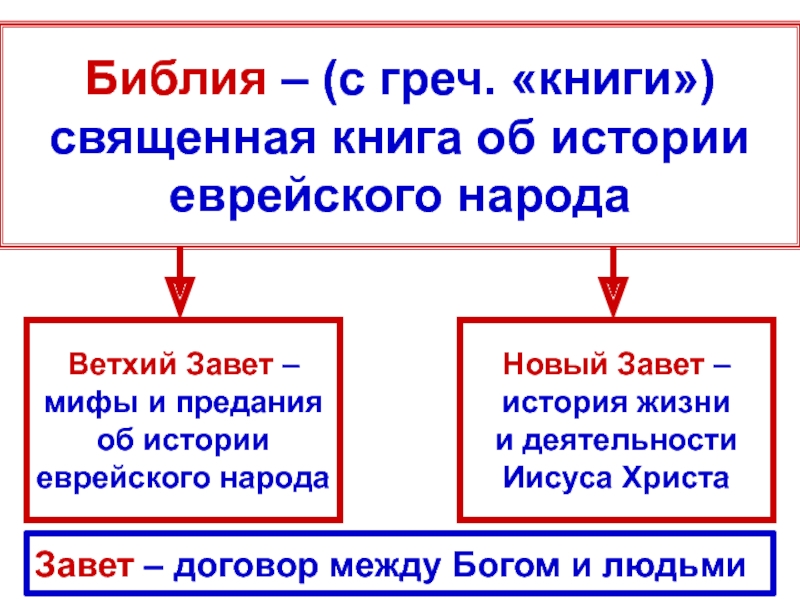 Библия – (с греч. «книги») священная книга об истории еврейского народа

Ветхий Завет – мифы и предания об истории еврейского народа

Новый Завет – история жизни и деятельности Иисуса Христа

Завет – договор между Богом и людьми